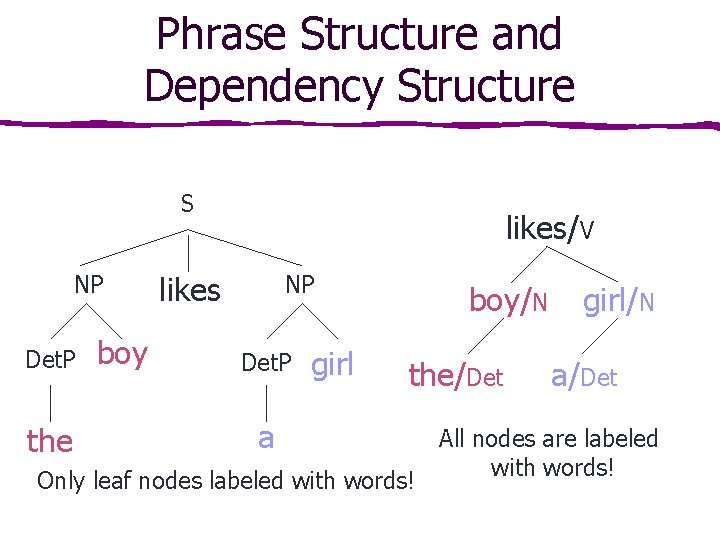 Phrase Structure and Dependency Structure

S

NP likes NP

DetP boy DetP girl

the a

Only leaf nodes labeled with words!

likes/V

boy/N girl/N

the/Det a/Det

All nodes are labeled with words!